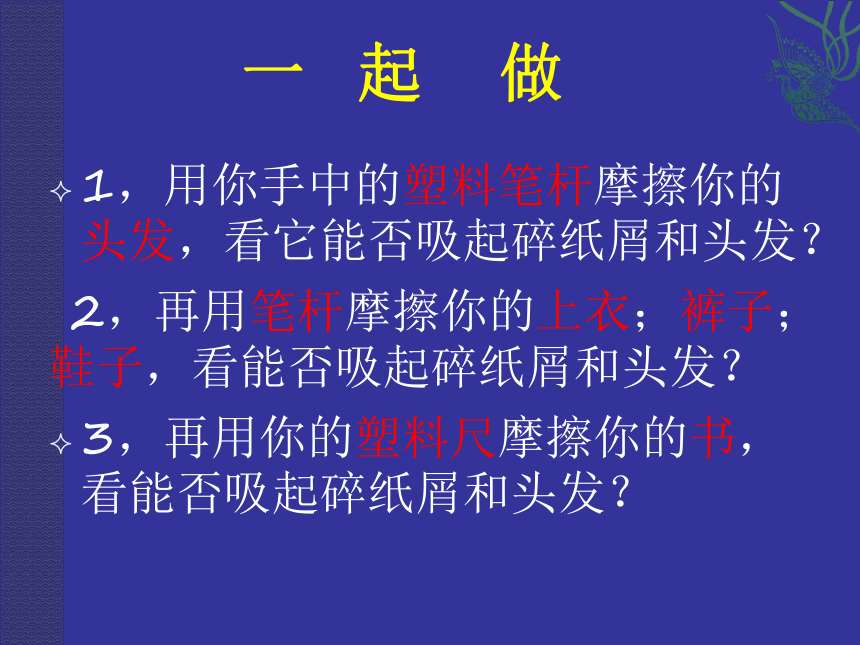 一 起 做

1，用你手中的塑料笔杆摩擦你的头发，看它能否吸起碎纸屑和头发？

2，再用笔杆摩擦你的上衣；裤子；鞋子，看能否吸起碎纸屑和头发？

3，再用你的塑料尺摩擦你的书，看能否吸起碎纸屑和头发？